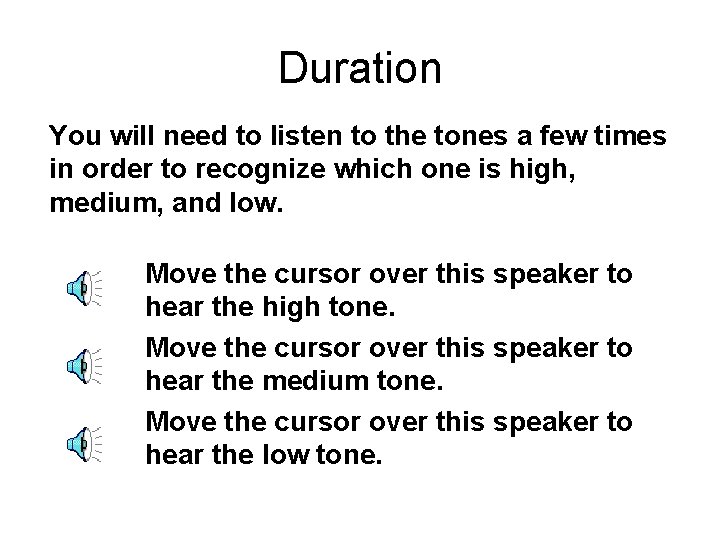 Duration

You will need to listen to the tones a few times in order to recognize which one is high, medium, and low.

Move the cursor over this speaker to hear the high tone.

Move the cursor over this speaker to hear the medium tone.

Move the cursor over this speaker to hear the low tone.